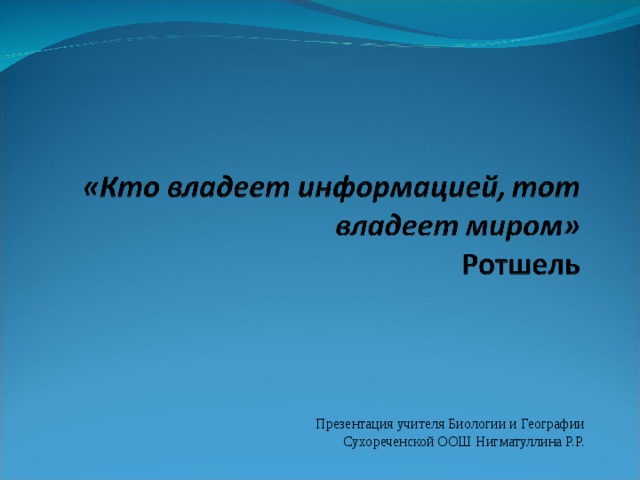 «Кто владеет информацией, тот владеет миром»
Ротшель

Презентация учителя Биологии и Географии Сухореченской ООШ Нигматуллина Р.Р.